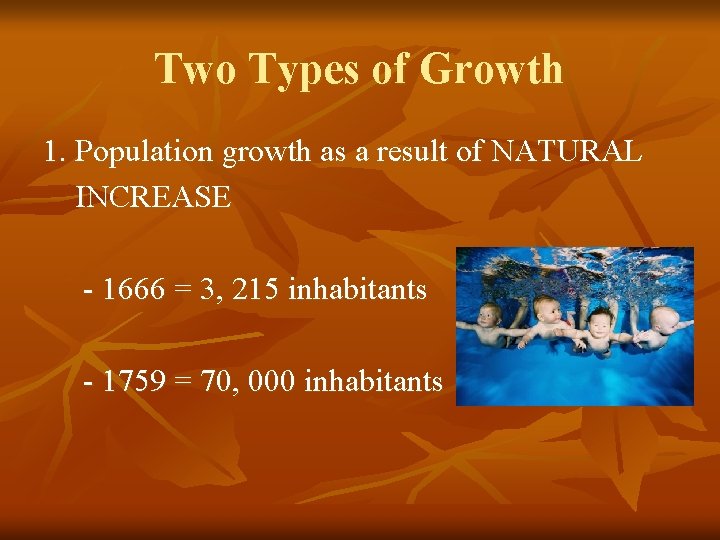 Two Types of Growth

1. Population growth as a result of NATURAL INCREASE

- 1666 = 3, 215 inhabitants

- 1759 = 70, 000 inhabitants